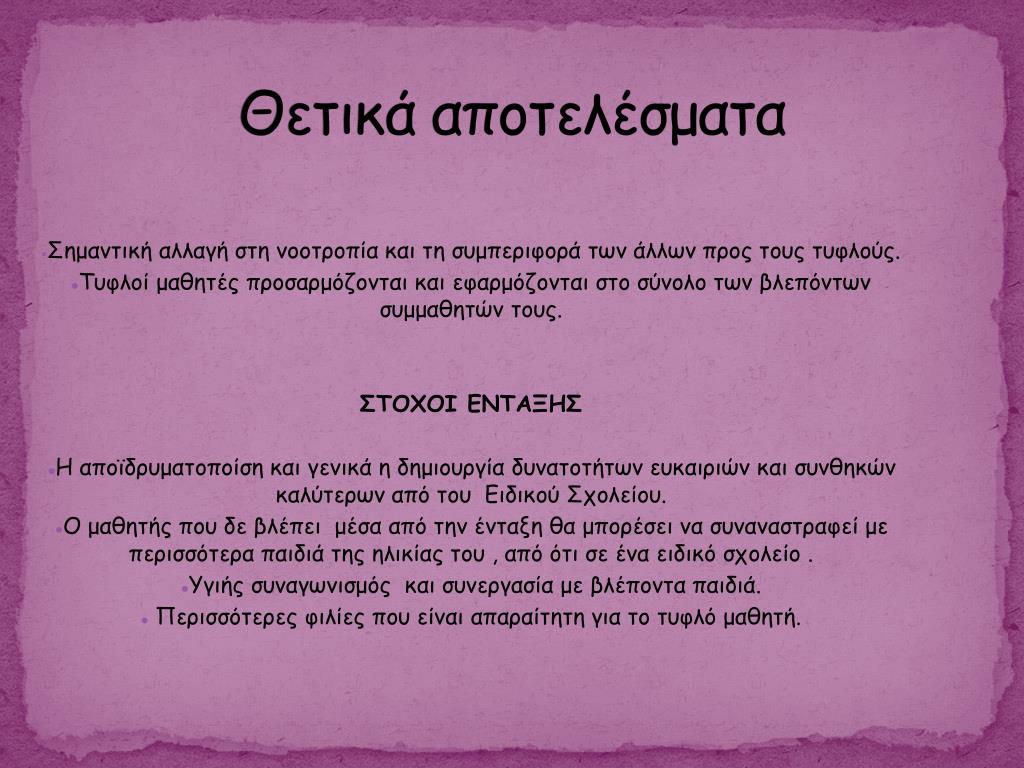 Θετικά αποτελέσματα

Σημαντική αλλαγή στη νοοτροπία και τη συμπεριφορά των άλλων προς τους τυφλούς.

Τυφλοί μαθητές προσαρμόζονται και εφαρμόζονται στο σύνολο των βλεπόντων συμμαθητών τους.

ΣΤΟΧΟΙ ΕΝΤΑΞΗΣ

Η αποϊδρυματοποίση και γενικά η δημιουργία δυνατοτήτων ευκαιριών και συνθηκών καλύτερων από του Ειδικού Σχολείου.

Ο μαθητής που δε βλέπει μέσα από την ένταξη θα μπορέσει να συναναστραφεί με περισσότερα παιδιά της ηλικίας του , από ότι σε ένα ειδικό σχολείο .

Υγιής συναγωνισμός και συνεργασία με βλέποντα παιδιά.

Περισσότερες φιλίες που είναι απαραίτητη για το τυφλό μαθητή.